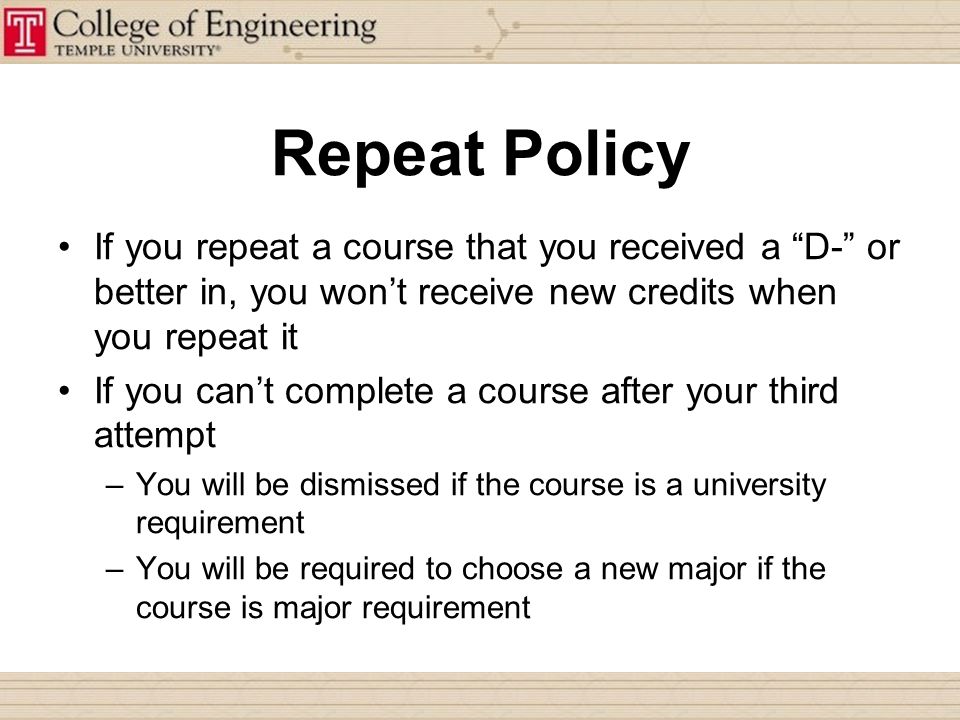 T College of Engineering
TEMPLE UNIVERSITY®

Repeat Policy

• If you repeat a course that you received a “D-” or better in, you won’t receive new credits when you repeat it
• If you can’t complete a course after your third attempt
– You will be dismissed if the course is a university requirement
– You will be required to choose a new major if the course is major requirement